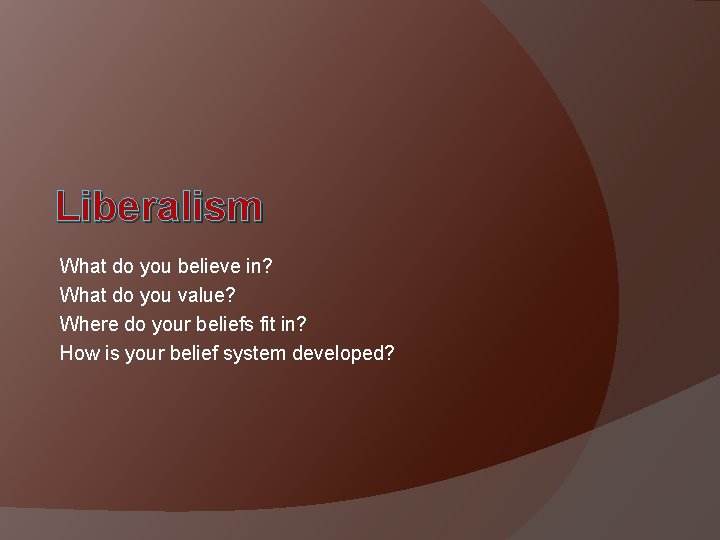 Liberalism

What do you believe in?
What do you value?
Where do your beliefs fit in?
How is your belief system developed?